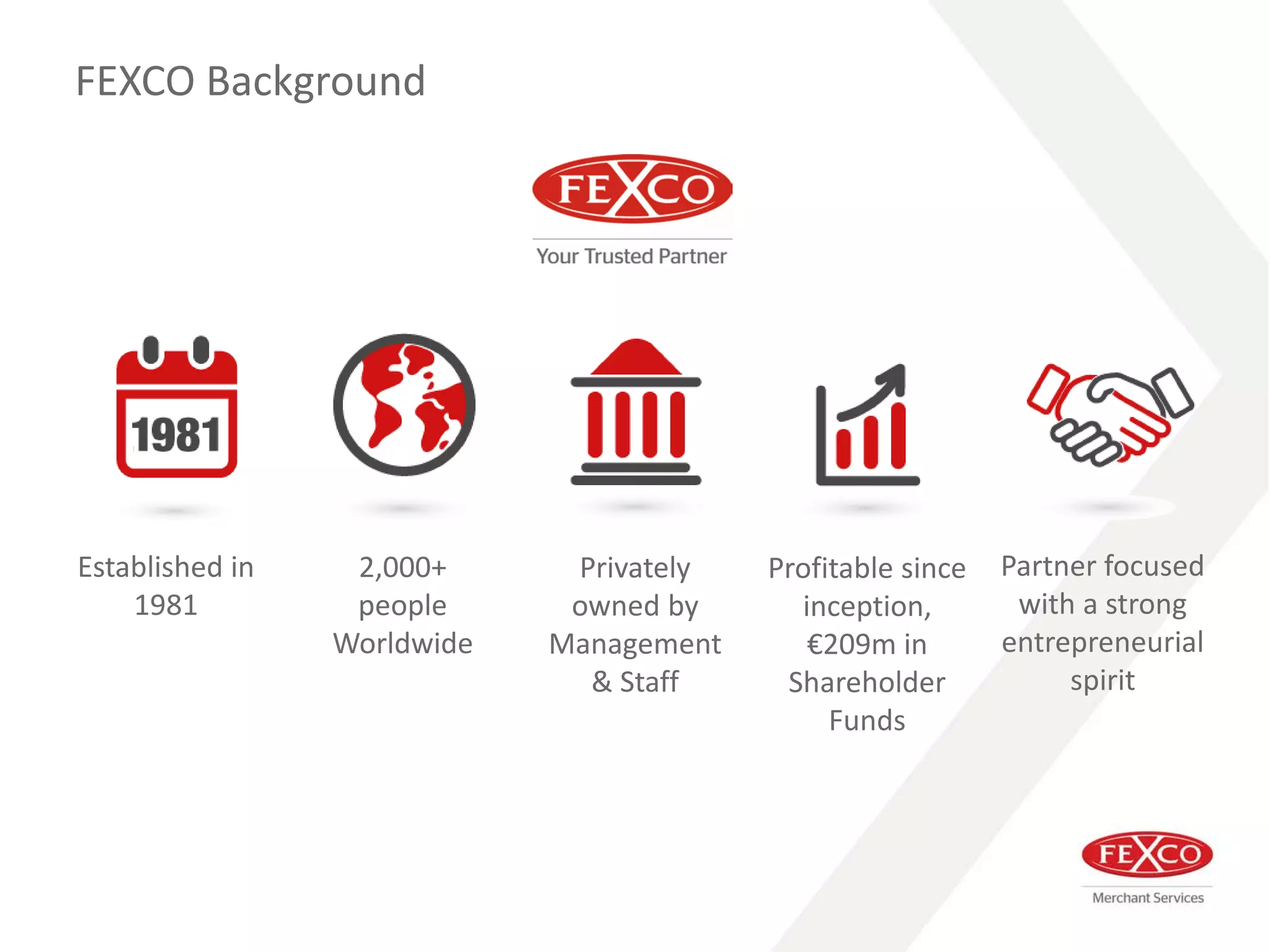 FEXCO Background

FEXCO

Your Trusted Partner

1981

Established in 1981

2,000+ people Worldwide

Privately owned by Management & Staff

Profitable since inception, €209m in Shareholder Funds

Partner focused with a strong entrepreneurial spirit

FEXCO

Merchant Services